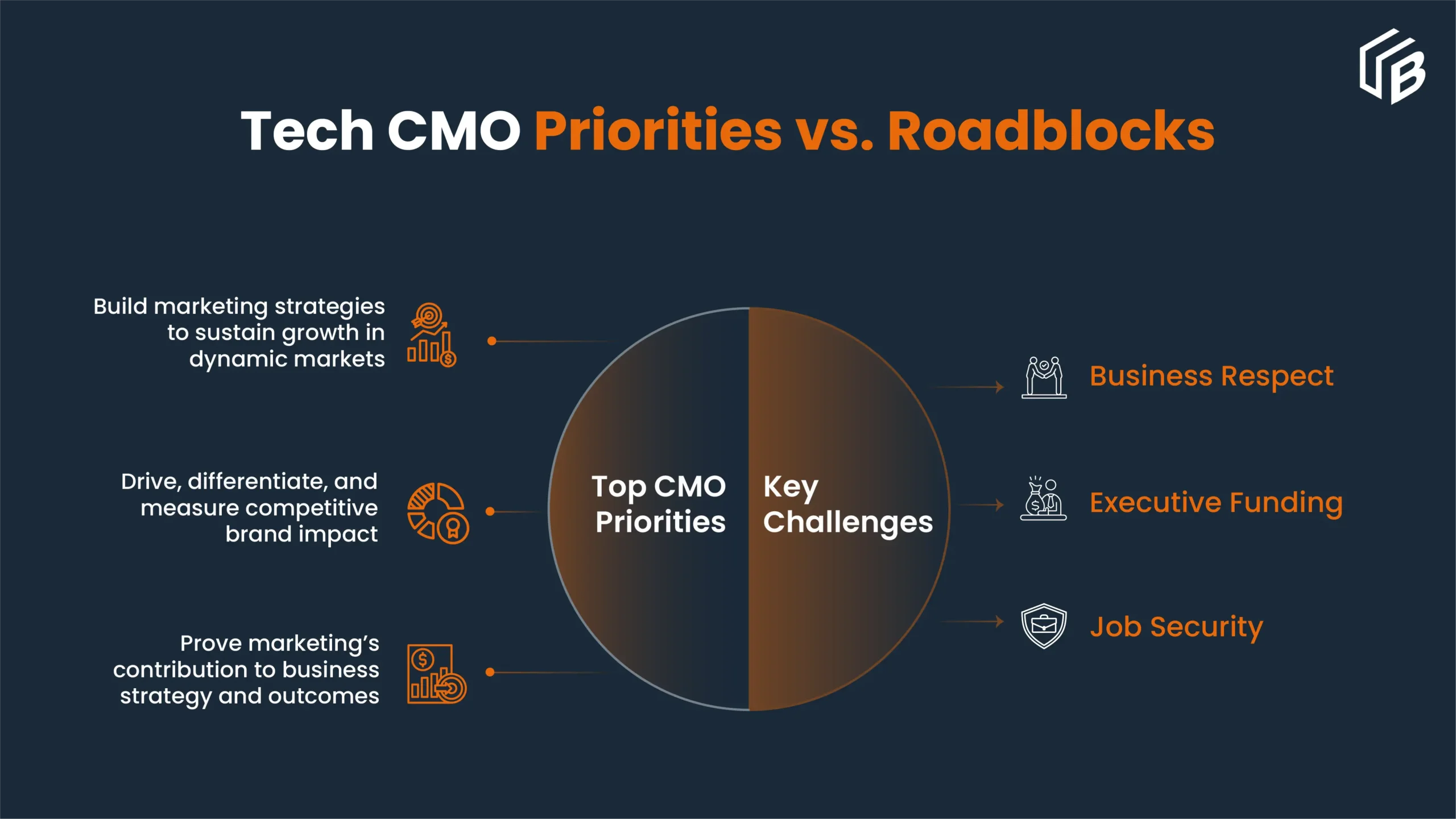 Tech CMO Priorities vs. Roadblocks

Build marketing strategies to sustain growth in dynamic markets

Drive, differentiate, and measure competitive brand impact

Prove marketing's contribution to business strategy and outcomes

Top CMO Priorities

Key Challenges

Business Respect

Executive Funding

Job Security